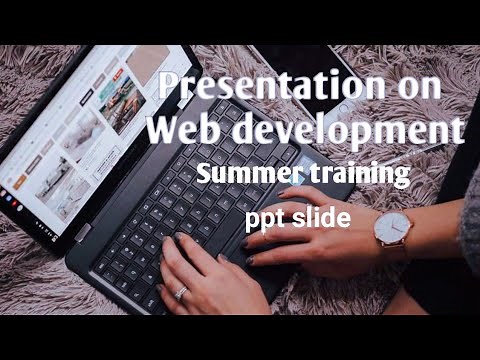 Presentation on
Web development
Summer training
ppt slide